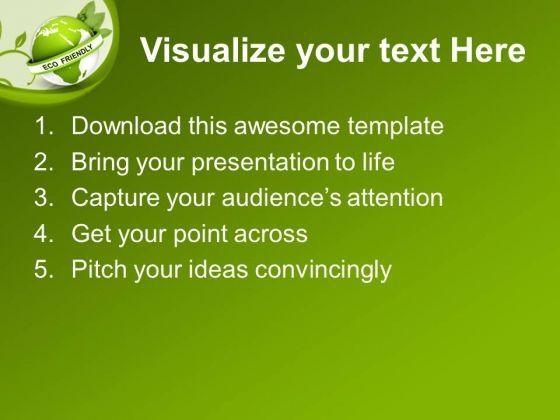 ECO FRIENDLY

Visualize your text Here

1. Download this awesome template
2. Bring your presentation to life
3. Capture your audience's attention
4. Get your point across
5. Pitch your ideas convincingly